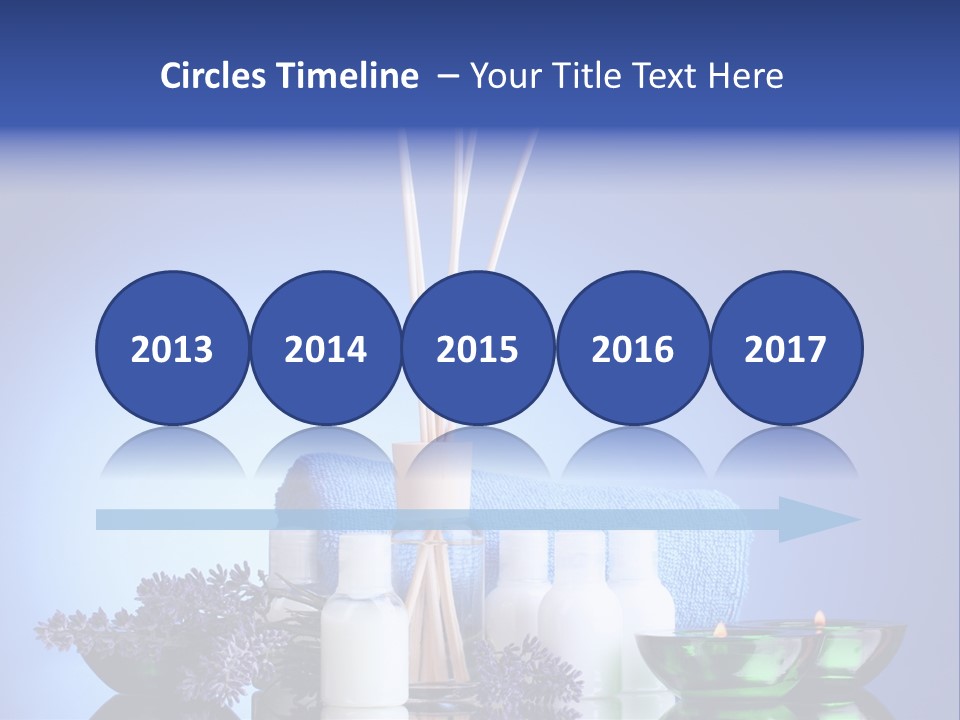 Circles Timeline – Your Title Text Here

2013

2014

2015

2016

2017